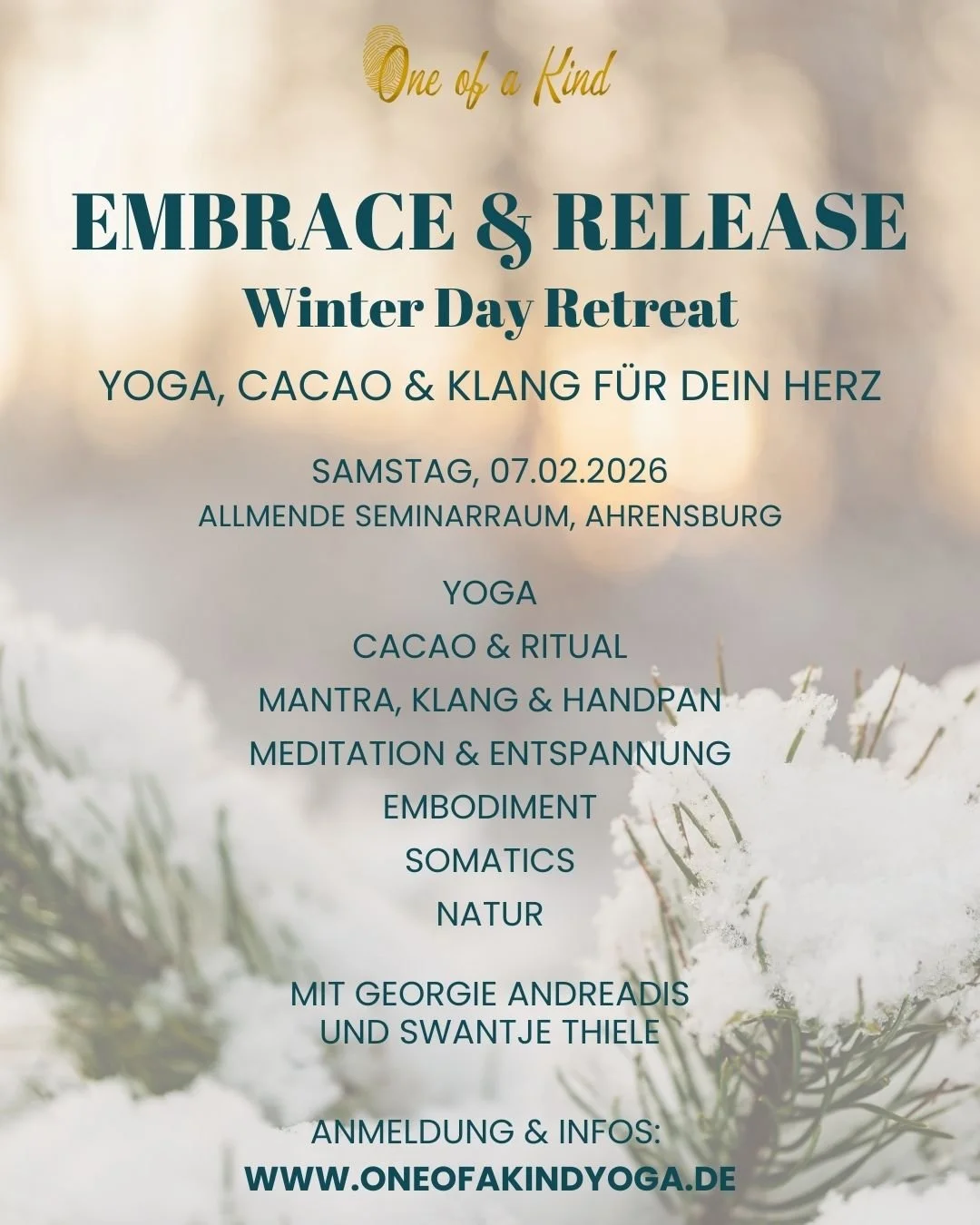 One of a Kind

EMBRACE & RELEASE
Winter Day Retreat

YOGA, CACAO & KLANG FÜR DEIN HERZ

SAMSTAG, 07.02.2026
ALLMENDE SEMINARRAUM, AHRENSBURG

YOGA
CACAO & RITUAL
MANTRA, KLANG & HANDPAN
MEDITATION & ENTSPANNUNG
EMBODIMENT
SOMATICS
NATUR

MIT GEORGIE ANDREADIS
UND SWANTJE THIELE

ANMELDUNG & INFOS:
WWW.ONEOFAKINDYOGA.DE